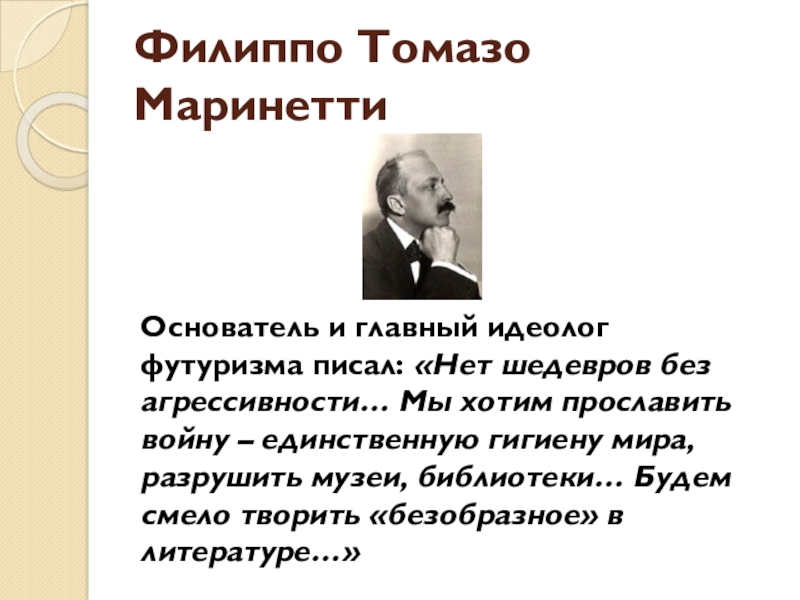 Филиппо Томазо Маринетти

Основатель и главный идеолог футуризма писал: «Нет шедевров без агрессивности… Мы хотим прославить войну – единственную гигиену мира, разрушить музеи, библиотеки… Будем смело творить «безобразное» в литературе…»